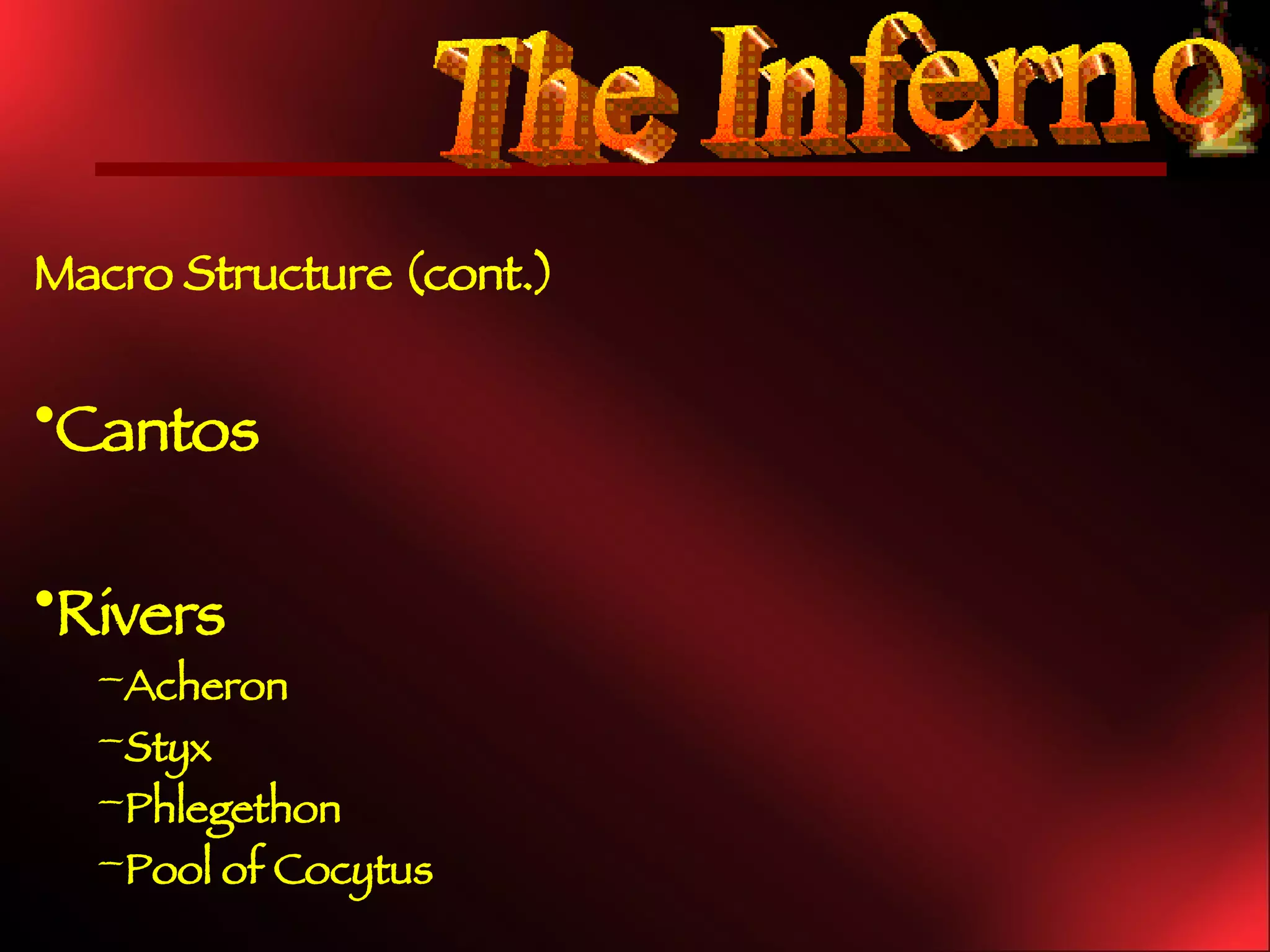 The Inferno

Macro Structure (cont.)

•Cantos

•Rivers

–Acheron

–Styx

–Phlegethon

–Pool of Cocytus